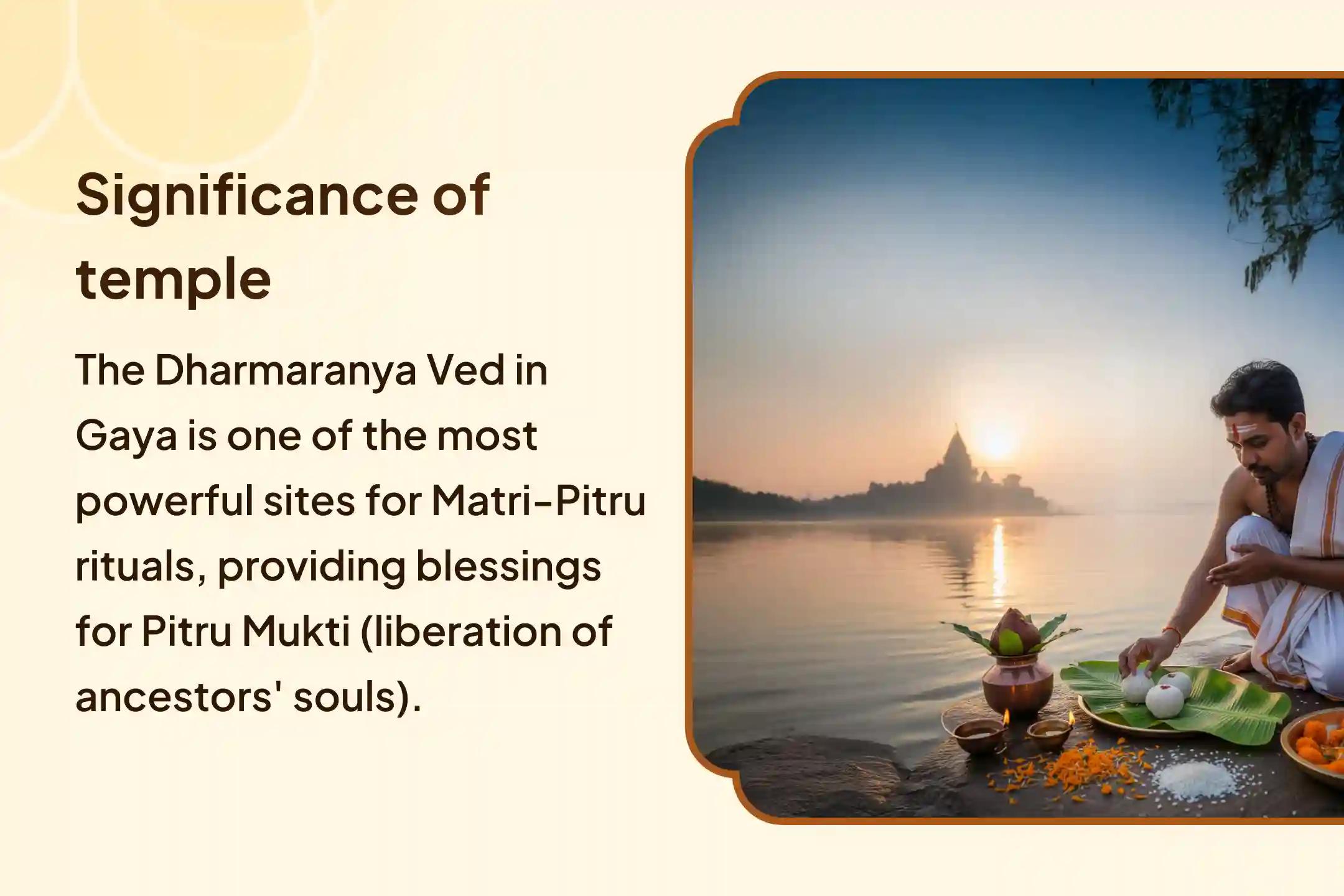 Significance of temple

The Dharmaranya Ved in Gaya is one of the most powerful sites for Matri-Pitru rituals, providing blessings for Pitru Mukti (liberation of ancestors' souls).